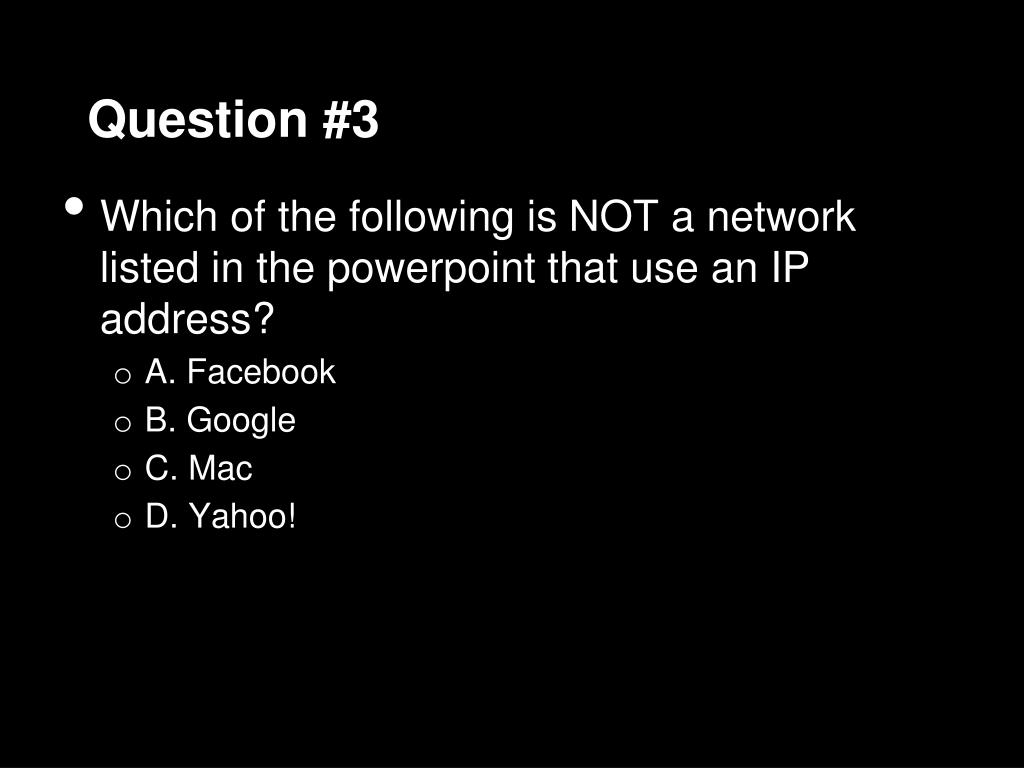 Question #3

• Which of the following is NOT a network listed in the powerpoint that use an IP address?
  o A. Facebook
  o B. Google
  o C. Mac
  o D. Yahoo!